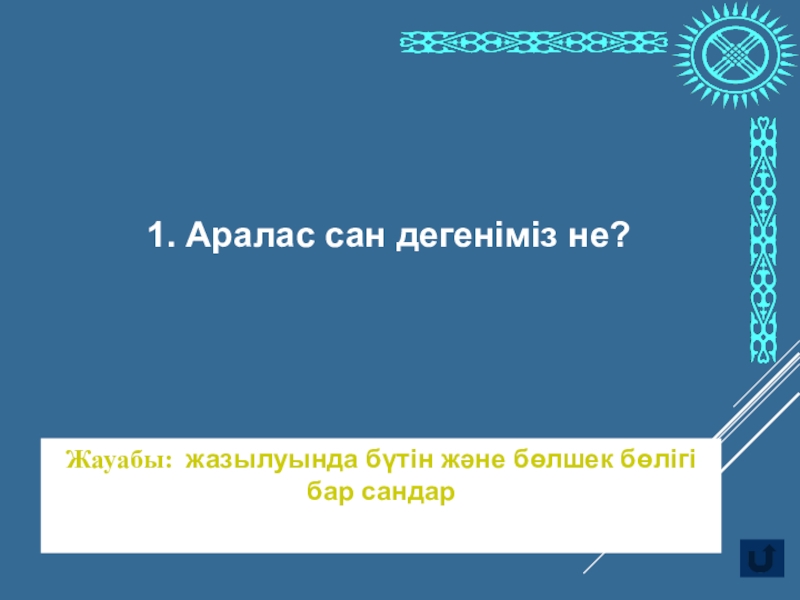 1. Аралас сан дегеніміз не?

Жауабы: жазылуында бүтін және бөлшек бөлігі бар сандар